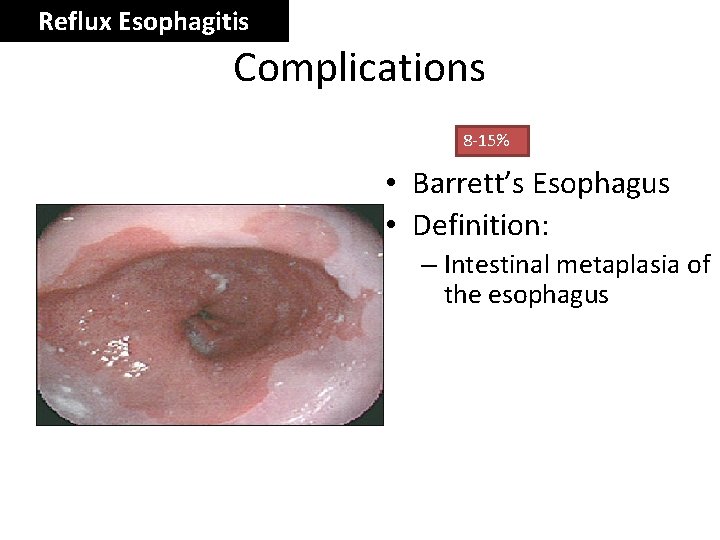 Reflux Esophagitis

Complications

8-15%

• Barrett's Esophagus
• Definition:
– Intestinal metaplasia of the esophagus